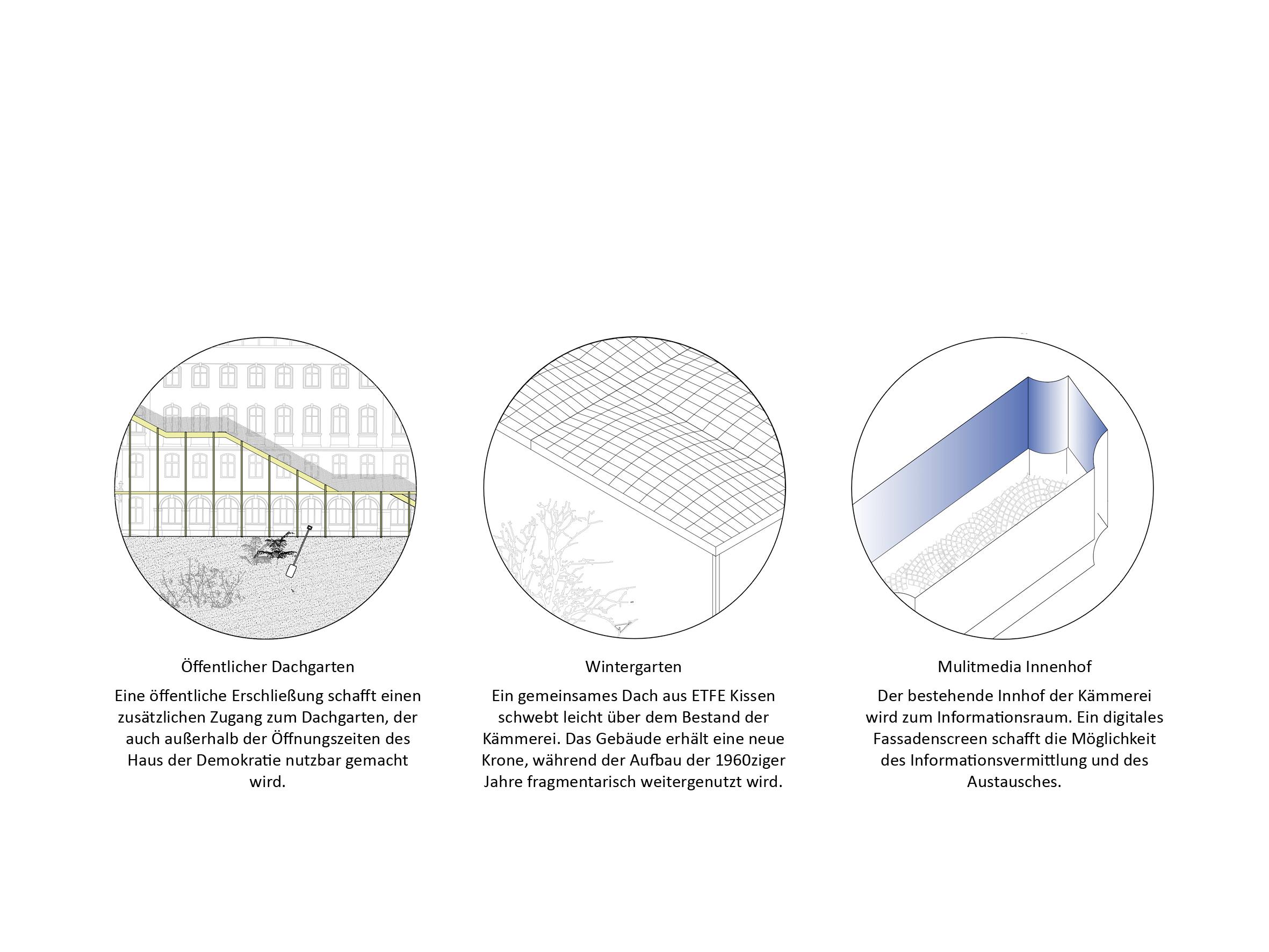 Öffentlicher Dachgarten

Eine öffentliche Erschließung schafft einen zusätzlichen Zugang zum Dachgarten, der auch außerhalb der Öffnungszeiten des Haus der Demokratie nutzbar gemacht wird.

Wintergarten

Ein gemeinsames Dach aus ETFE Kissen schwebt leicht über dem Bestand der Kämmerei. Das Gebäude erhält eine neue Krone, während der Aufbau der 1960ziger Jahre fragmentarisch weitergenutzt wird.

Mulitmedia Innenhof

Der bestehende Innhof der Kämmerei wird zum Informationsraum. Ein digitales Fassadenscreen schafft die Möglichkeit des Informationsvermittlung und des Austausches.